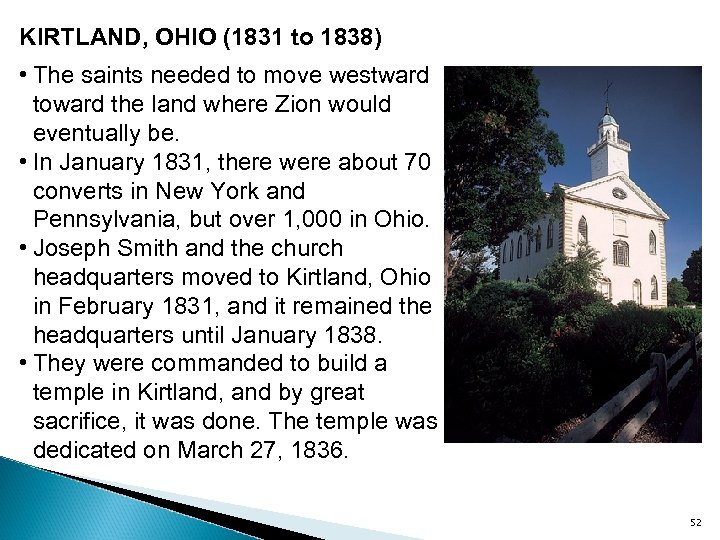 KIRTLAND, OHIO (1831 to 1838)

• The saints needed to move westward toward the land where Zion would eventually be.
• In January 1831, there were about 70 converts in New York and Pennsylvania, but over 1,000 in Ohio.
• Joseph Smith and the church headquarters moved to Kirtland, Ohio in February 1831, and it remained the headquarters until January 1838.
• They were commanded to build a temple in Kirtland, and by great sacrifice, it was done. The temple was dedicated on March 27, 1836.

52